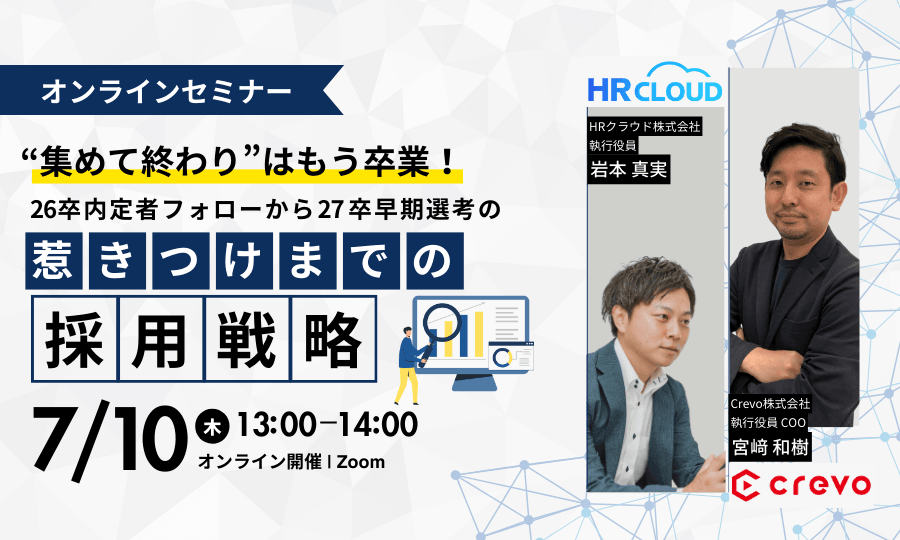 オンラインセミナー

“集めて終わり”はもう卒業！

26卒内定者フォローから27卒早期選考の

惹きつけまでの

採用戦略

7/10 木 13:00−14:00

オンライン開催 | Zoom

HR CLOUD

HRクラウド株式会社
執行役員
岩本 真実

Crevo株式会社
執行役員 COO
宮﨑 和樹

crevo